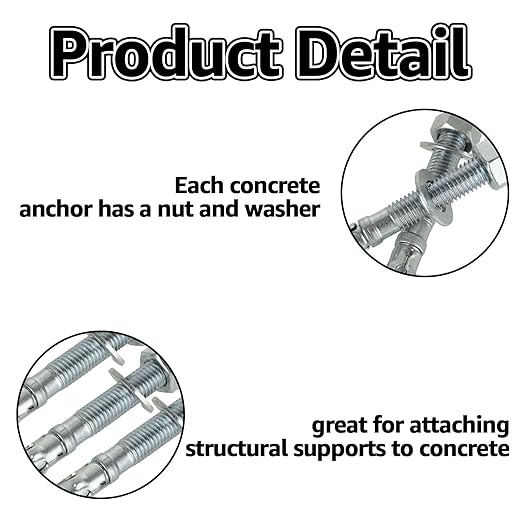 Product Detail

Each concrete anchor has a nut and washer

great for attaching structural supports to concrete